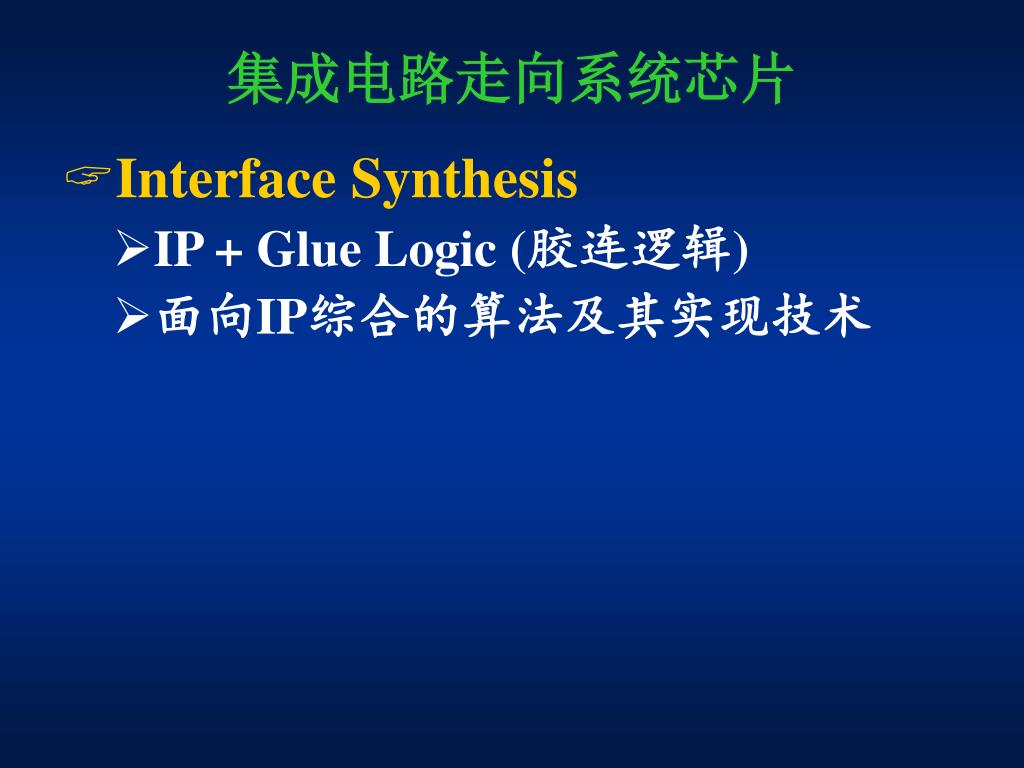 集成电路走向系统芯片

☞Interface Synthesis

➢IP + Glue Logic (胶连逻辑)

➢面向IP综合的算法及其实现技术